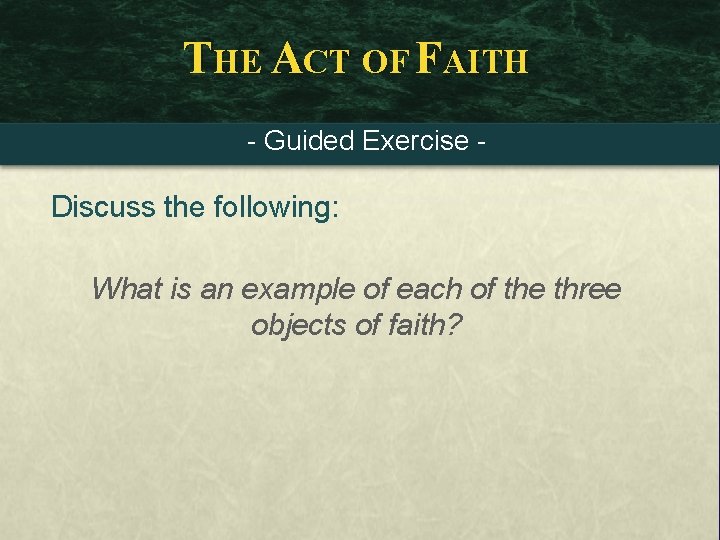 THE ACT OF FAITH

- Guided Exercise -

Discuss the following:

What is an example of each of the three objects of faith?